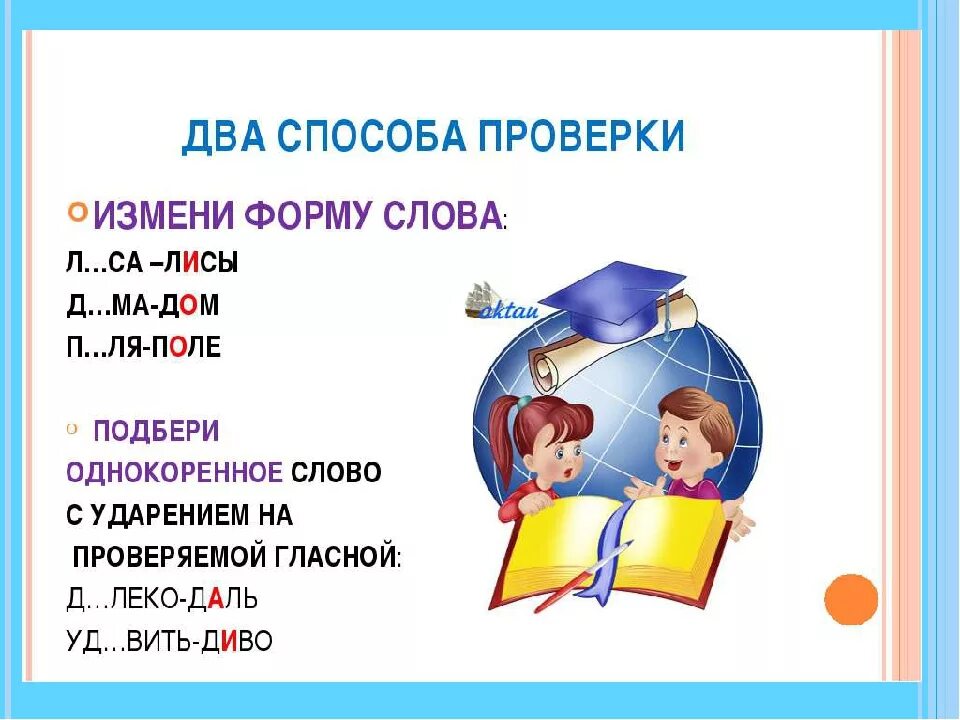 ДВА СПОСОБА ПРОВЕРКИ

ИЗМЕНИ ФОРМУ СЛОВА:

Л…СА –ЛИСЫ

Д…МА-ДОМ

П…ЛЯ-ПОЛЕ

ПОДБЕРИ ОДНОКОРЕННОЕ СЛОВО С УДАРЕНИЕМ НА ПРОВЕРЯЕМОЙ ГЛАСНОЙ:

Д…ЛЕКО-ДАЛЬ

УД…ВИТЬ-ДИВО

aktau